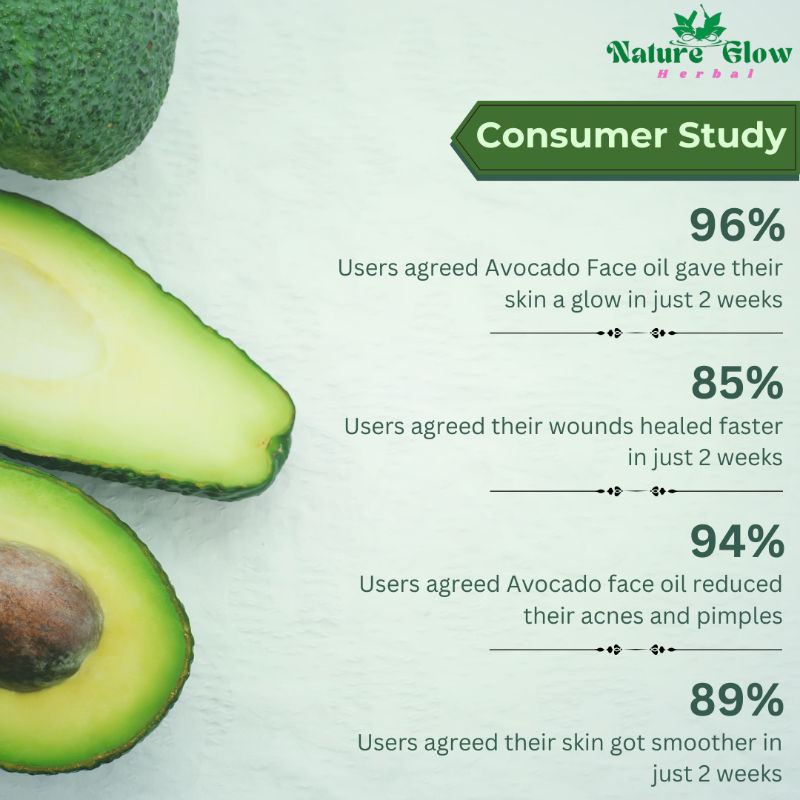 Nature Glow
Herbal

Consumer Study

96%
Users agreed Avocado Face oil gave their skin a glow in just 2 weeks

85%
Users agreed their wounds healed faster in just 2 weeks

94%
Users agreed Avocado face oil reduced their acnes and pimples

89%
Users agreed their skin got smoother in just 2 weeks